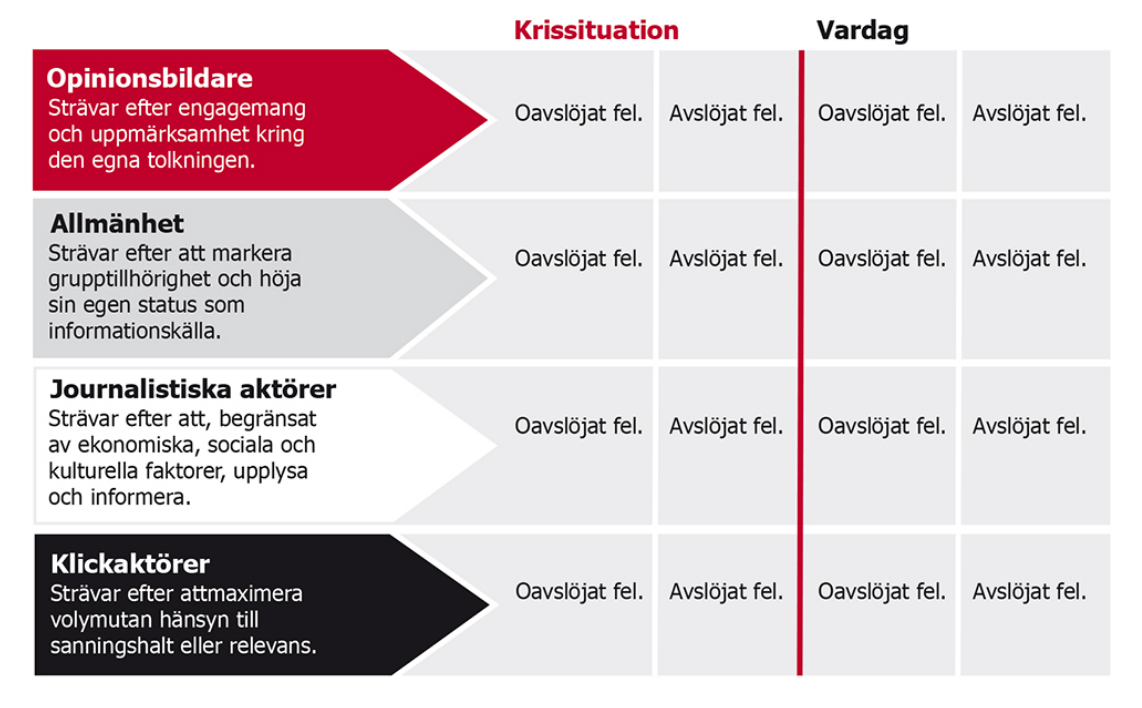 | | Krissituation | | Vardag | |
|---|---|---|---|---|
| **Opinionsbildare** Strävar efter engagemang och uppmärksamhet kring den egna tolkningen. | Oavslöjat fel. | Avslöjat fel. | Oavslöjat fel. | Avslöjat fel. |
| **Allmänhet** Strävar efter att markera grupptillhörighet och höja sin egen status som informationskälla. | Oavslöjat fel. | Avslöjat fel. | Oavslöjat fel. | Avslöjat fel. |
| **Journalistiska aktörer** Strävar efter att, begränsat av ekonomiska, sociala och kulturella faktorer, upplysa och informera. | Oavslöjat fel. | Avslöjat fel. | Oavslöjat fel. | Avslöjat fel. |
| **Klickaktörer** Strävar efter attmaximera volymutan hänsyn till sanningshalt eller relevans. | Oavslöjat fel. | Avslöjat fel. | Oavslöjat fel. | Avslöjat fel. |